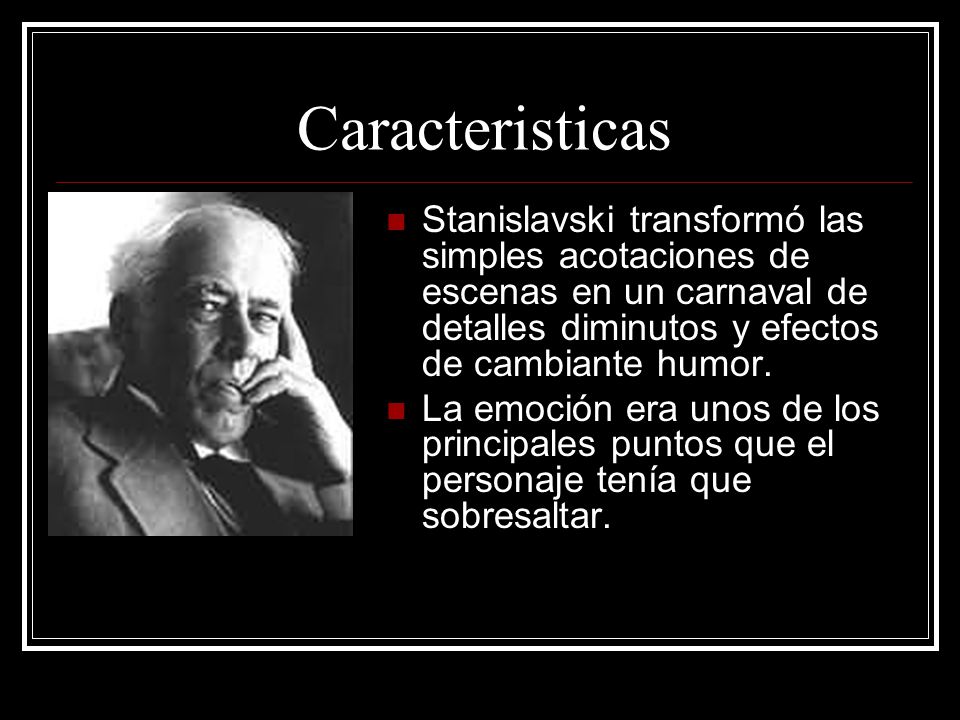 Caracteristicas

- Stanislavski transformó las simples acotaciones de escenas en un carnaval de detalles diminutos y efectos de cambiante humor.
- La emoción era unos de los principales puntos que el personaje tenía que sobresaltar.